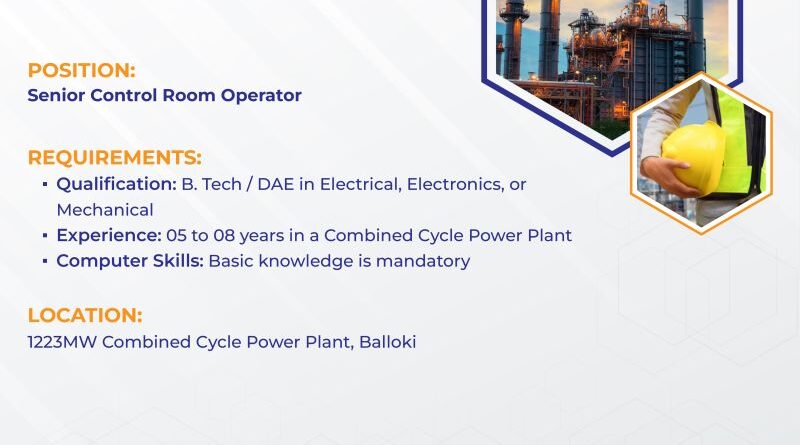 POSITION:
Senior Control Room Operator

REQUIREMENTS:
▪ Qualification: B. Tech / DAE in Electrical, Electronics, or Mechanical
▪ Experience: 05 to 08 years in a Combined Cycle Power Plant
▪ Computer Skills: Basic knowledge is mandatory

LOCATION:
1223MW Combined Cycle Power Plant, Balloki